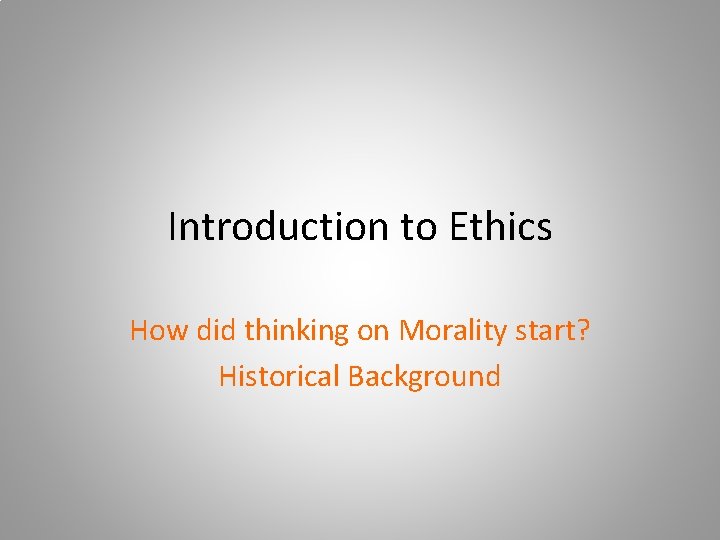 Introduction to Ethics

How did thinking on Morality start?
Historical Background